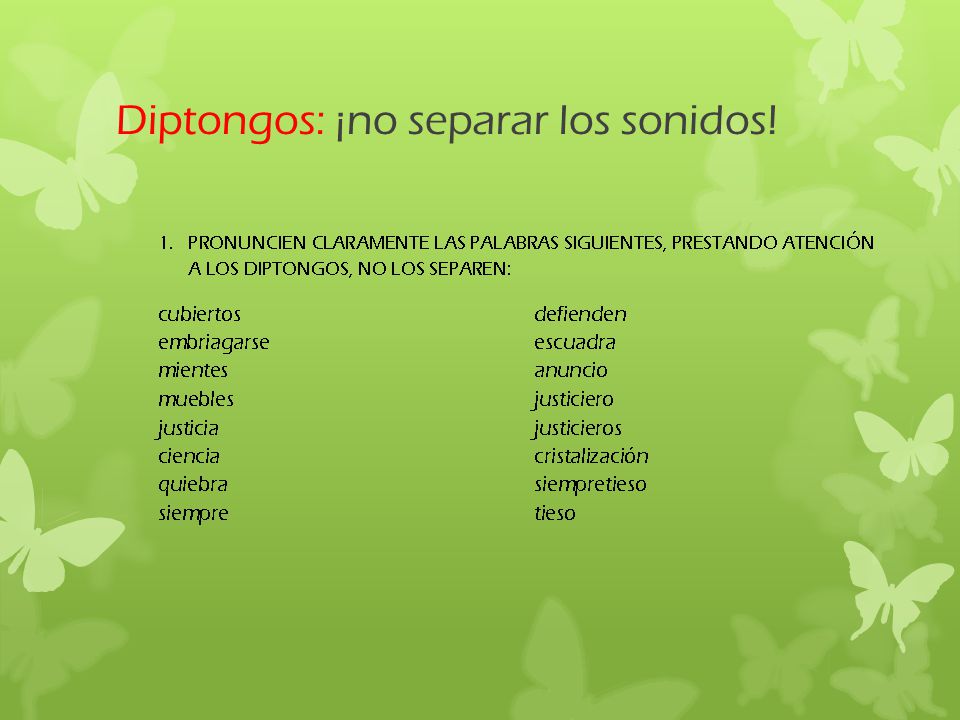 Diptongos: ¡no separar los sonidos!

1. PRONUNCIEN CLARAMENTE LAS PALABRAS SIGUIENTES, PRESTANDO ATENCIÓN A LOS DIPTONGOS, NO LOS SEPAREN:

cubiertos
embriagarse
mientes
muebles
justicia
ciencia
quiebra
siempre

defienden
escuadra
anuncio
justiciero
justicieros
cristalización
siempretieso
tieso